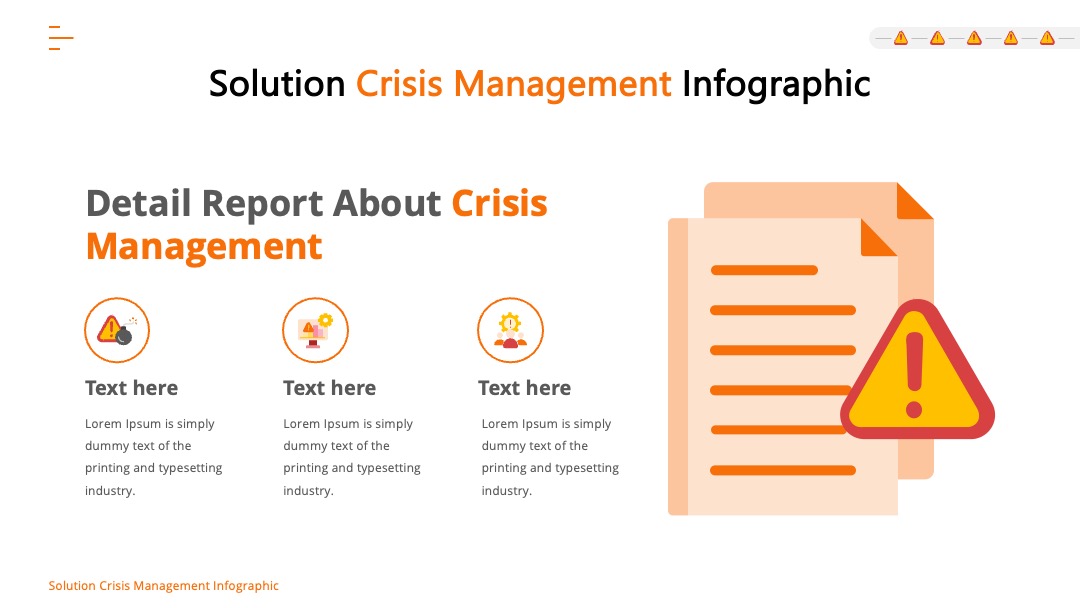 Solution Crisis Management Infographic

Detail Report About Crisis Management

Text here

Lorem Ipsum is simply dummy text of the printing and typesetting industry.

Text here

Lorem Ipsum is simply dummy text of the printing and typesetting industry.

Text here

Lorem Ipsum is simply dummy text of the printing and typesetting industry.

Solution Crisis Management Infographic